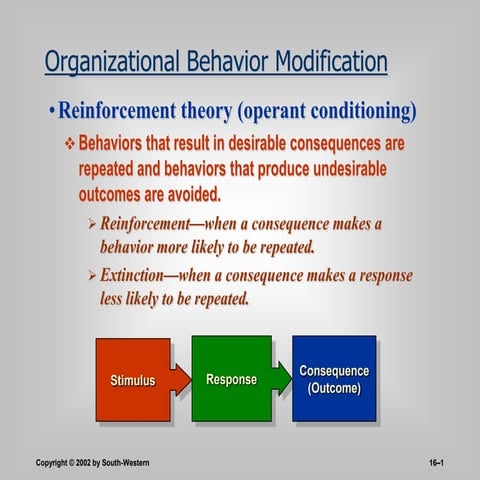 Organizational Behavior Modification

• Reinforcement theory (operant conditioning)

❖ Behaviors that result in desirable consequences are repeated and behaviors that produce undesirable outcomes are avoided.

➢ Reinforcement—when a consequence makes a behavior more likely to be repeated.

➢ Extinction—when a consequence makes a response less likely to be repeated.

Stimulus

Response

Consequence (Outcome)

Copyright © 2002 by South-Western

16–1